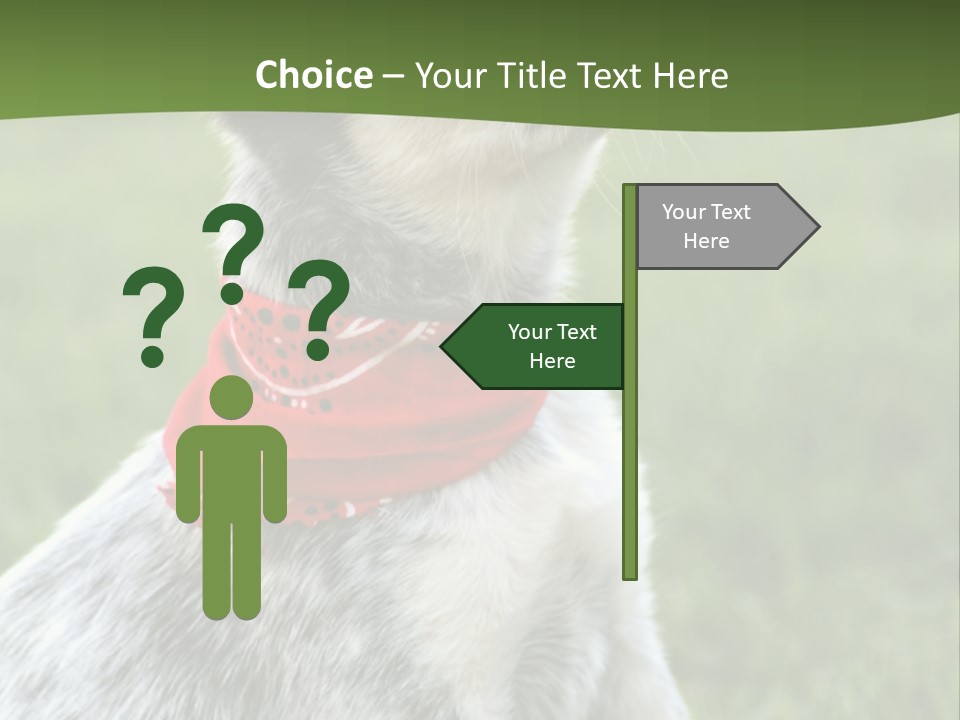 Choice – Your Title Text Here

? ? ?

Your Text Here

Your Text Here